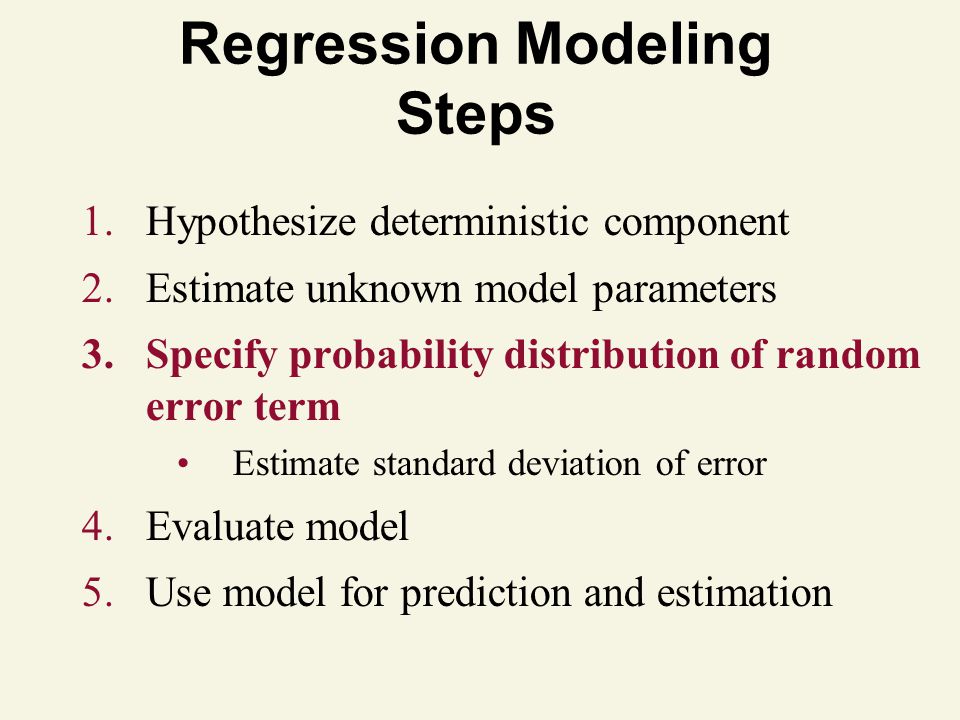 Regression Modeling Steps

1. Hypothesize deterministic component
2. Estimate unknown model parameters
3. Specify probability distribution of random error term
   • Estimate standard deviation of error
4. Evaluate model
5. Use model for prediction and estimation